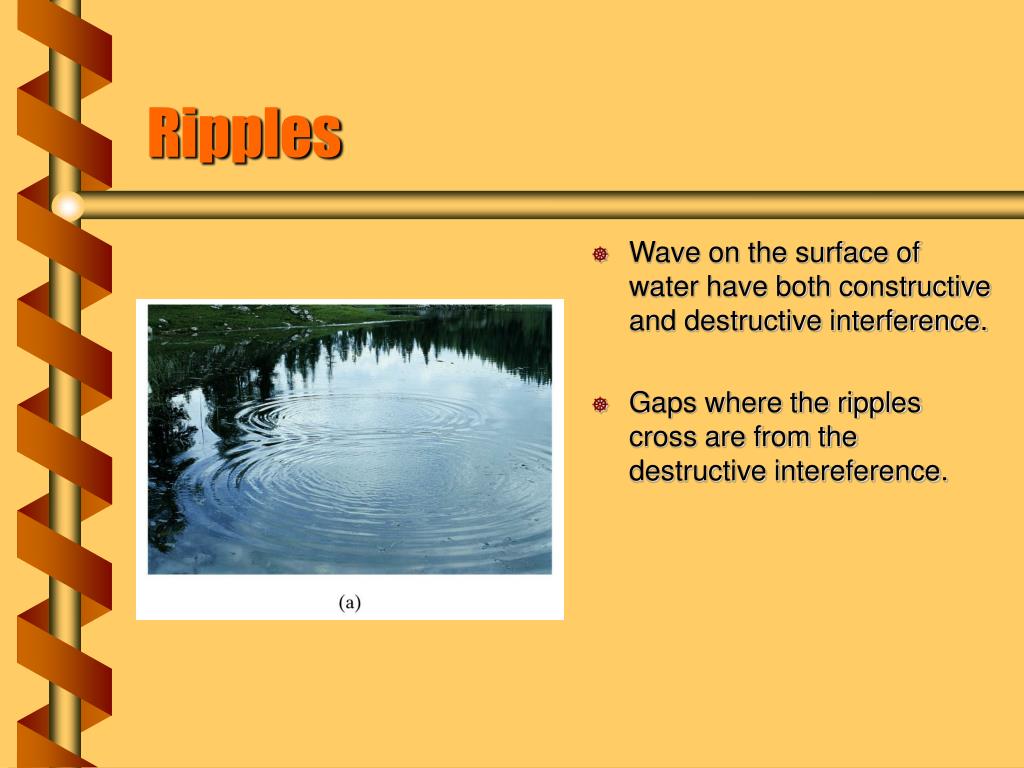 Ripples

(a)

Wave on the surface of water have both constructive and destructive interference.

Gaps where the ripples cross are from the destructive intereference.